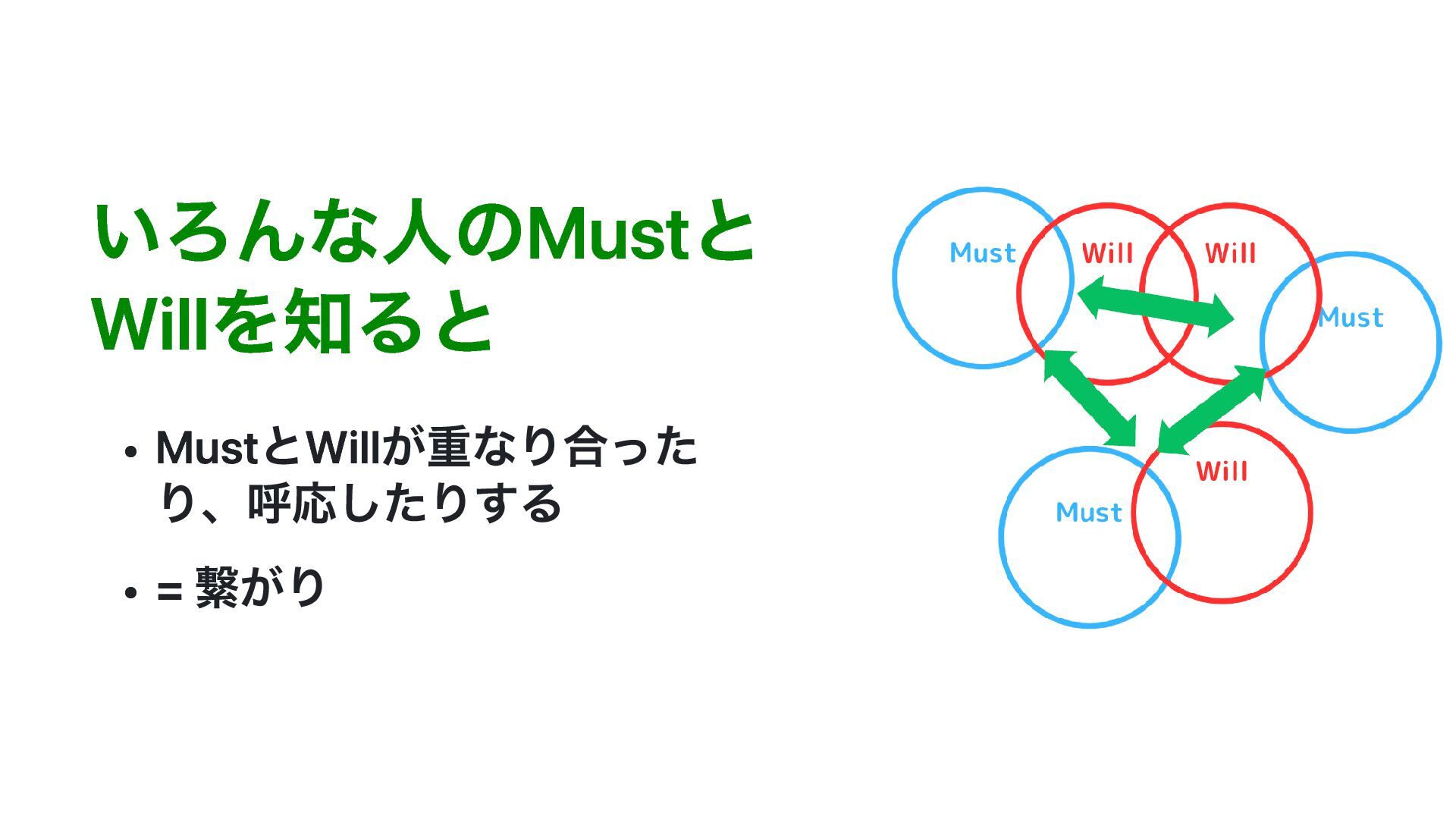 いろんな人のMustとWillを知ると

• MustとWillが重なり合ったり、呼応したりする

• = 繋がり

Must
Will
Will
Must
Will
Must